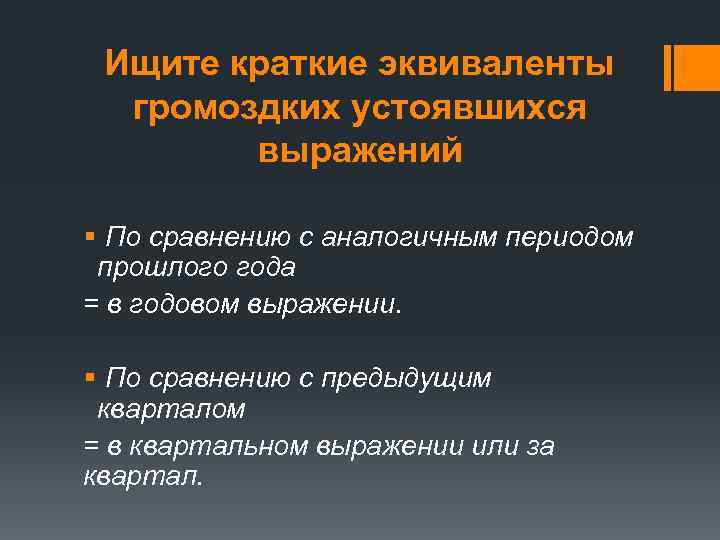 Ищите краткие эквиваленты громоздких устоявшихся выражений

▪ По сравнению с аналогичным периодом прошлого года
= в годовом выражении.

▪ По сравнению с предыдущим кварталом
= в квартальном выражении или за квартал.